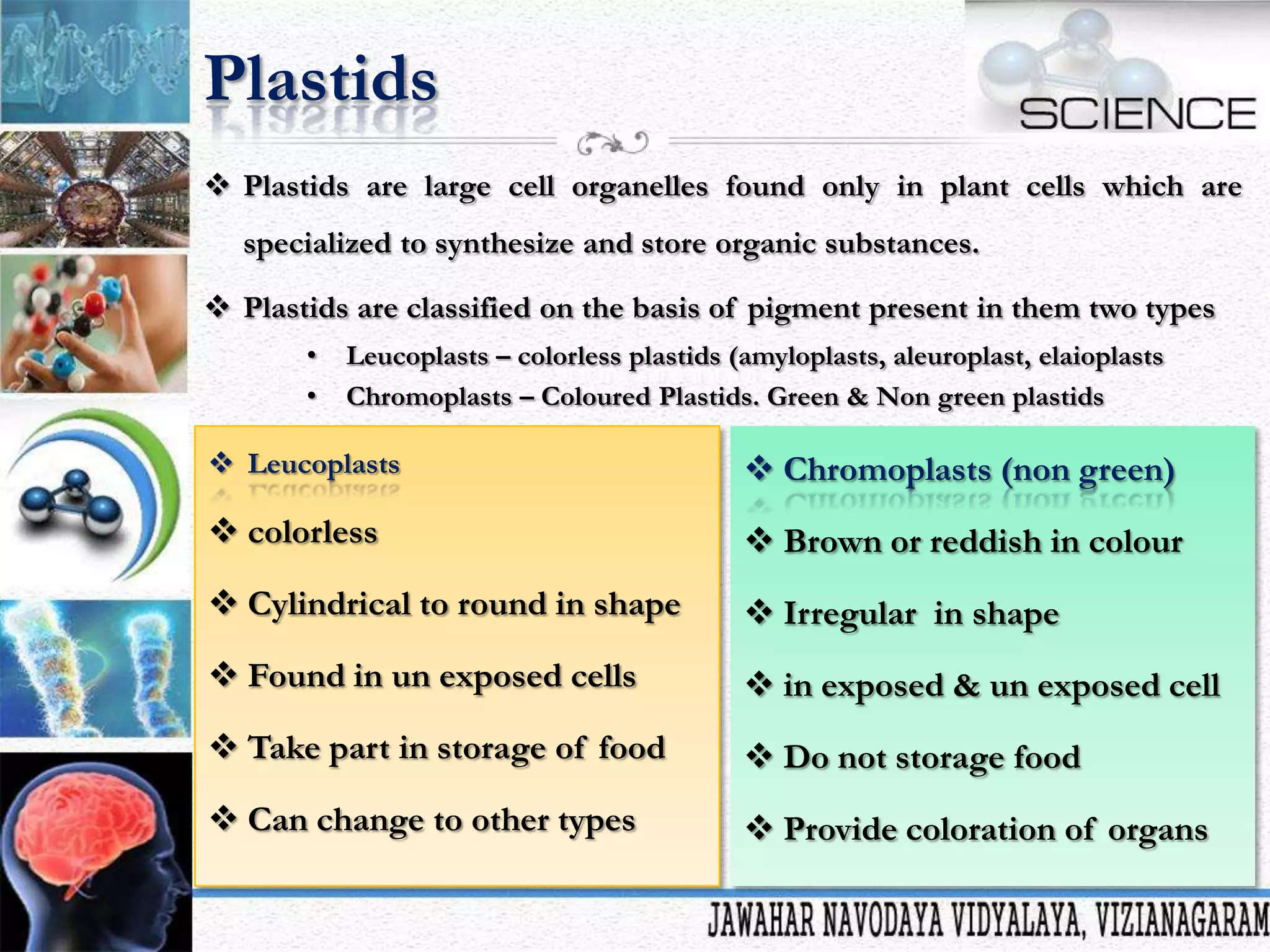 Plastids

SCIENCE

❖ Plastids are large cell organelles found only in plant cells which are specialized to synthesize and store organic substances.

❖ Plastids are classified on the basis of pigment present in them two types

• Leucoplasts – colorless plastids (amyloplasts, aleuroplast, elaioplasts

• Chromoplasts – Coloured Plastids. Green & Non green plastids

❖ Leucoplasts

❖ colorless

❖ Cylindrical to round in shape

❖ Found in un exposed cells

❖ Take part in storage of food

❖ Can change to other types

❖ Chromoplasts (non green)

❖ Brown or reddish in colour

❖ Irregular in shape

❖ in exposed & un exposed cell

❖ Do not storage food

❖ Provide coloration of organs

JAWAHAR NAVODAYA VIDYALAYA, VIZIANAGARAM